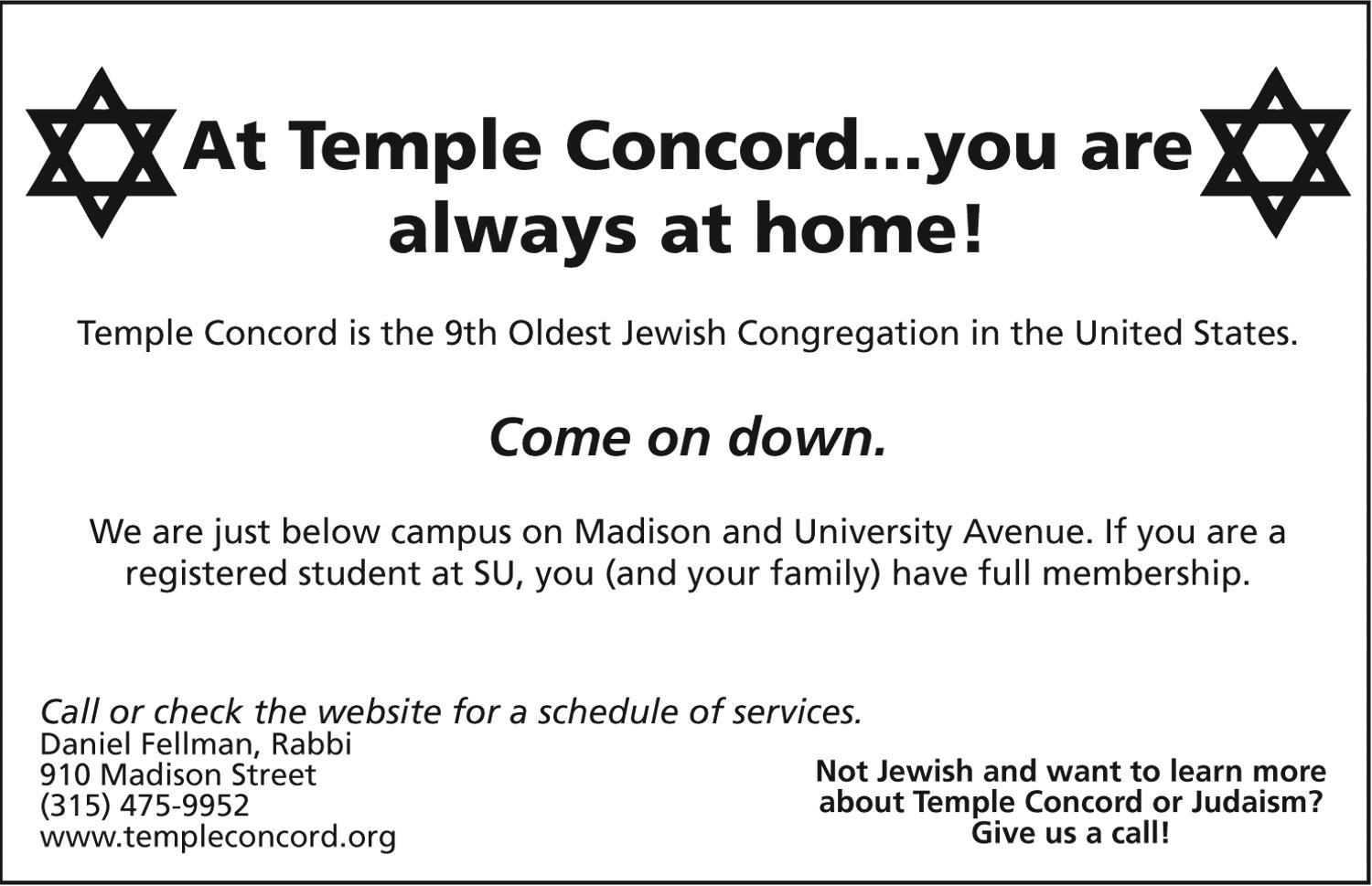 At Temple Concord...you are always at home!

Temple Concord is the 9th Oldest Jewish Congregation in the United States.

Come on down.

We are just below campus on Madison and University Avenue. If you are a registered student at SU, you (and your family) have full membership.

Call or check the website for a schedule of services.
Daniel Fellman, Rabbi
910 Madison Street
(315) 475-9952
www.templeconcord.org

Not Jewish and want to learn more about Temple Concord or Judaism? Give us a call!